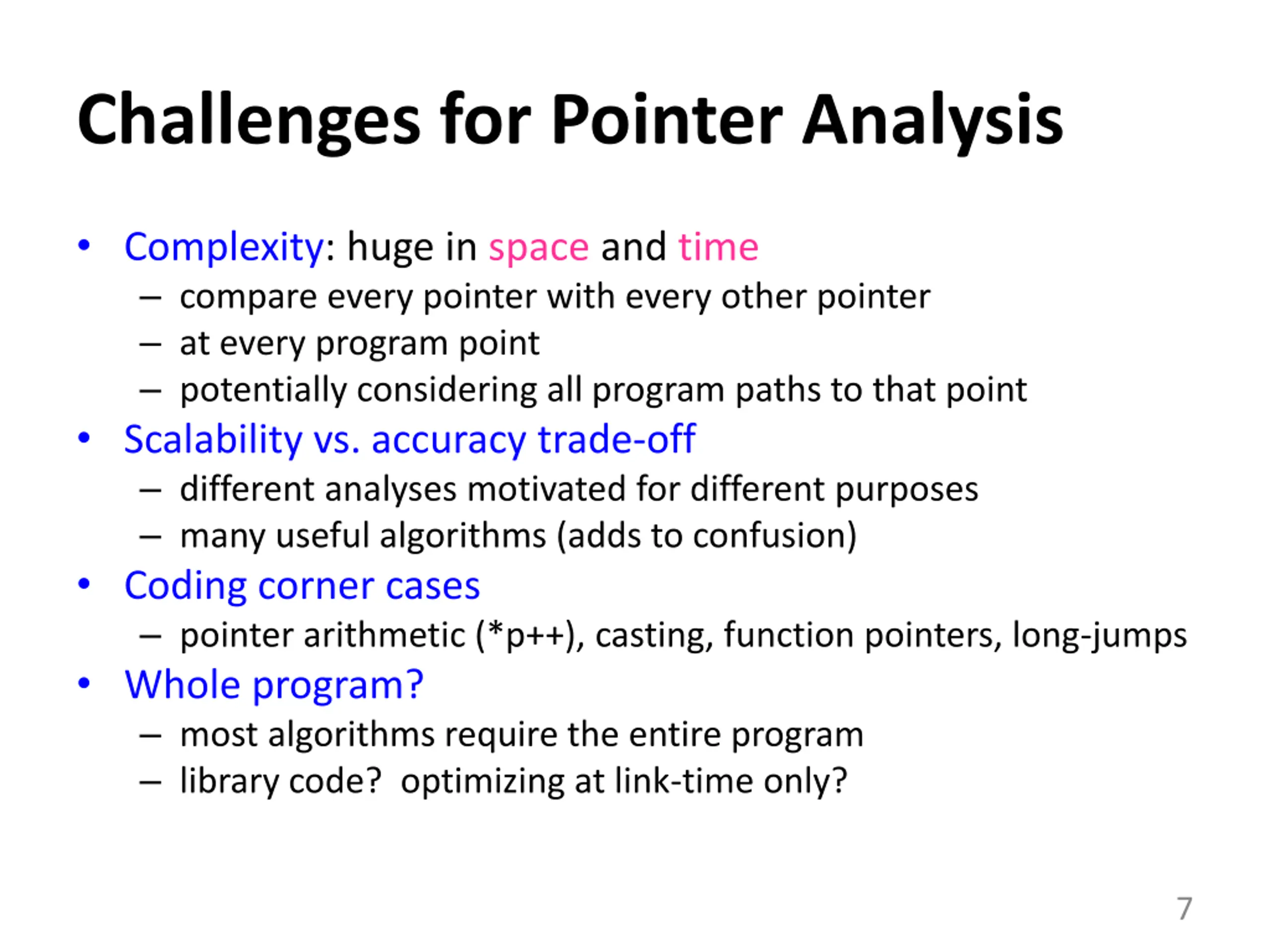 Challenges for Pointer Analysis

• Complexity: huge in space and time
  – compare every pointer with every other pointer
  – at every program point
  – potentially considering all program paths to that point
• Scalability vs. accuracy trade-off
  – different analyses motivated for different purposes
  – many useful algorithms (adds to confusion)
• Coding corner cases
  – pointer arithmetic (*p++), casting, function pointers, long-jumps
• Whole program?
  – most algorithms require the entire program
  – library code?  optimizing at link-time only?

7